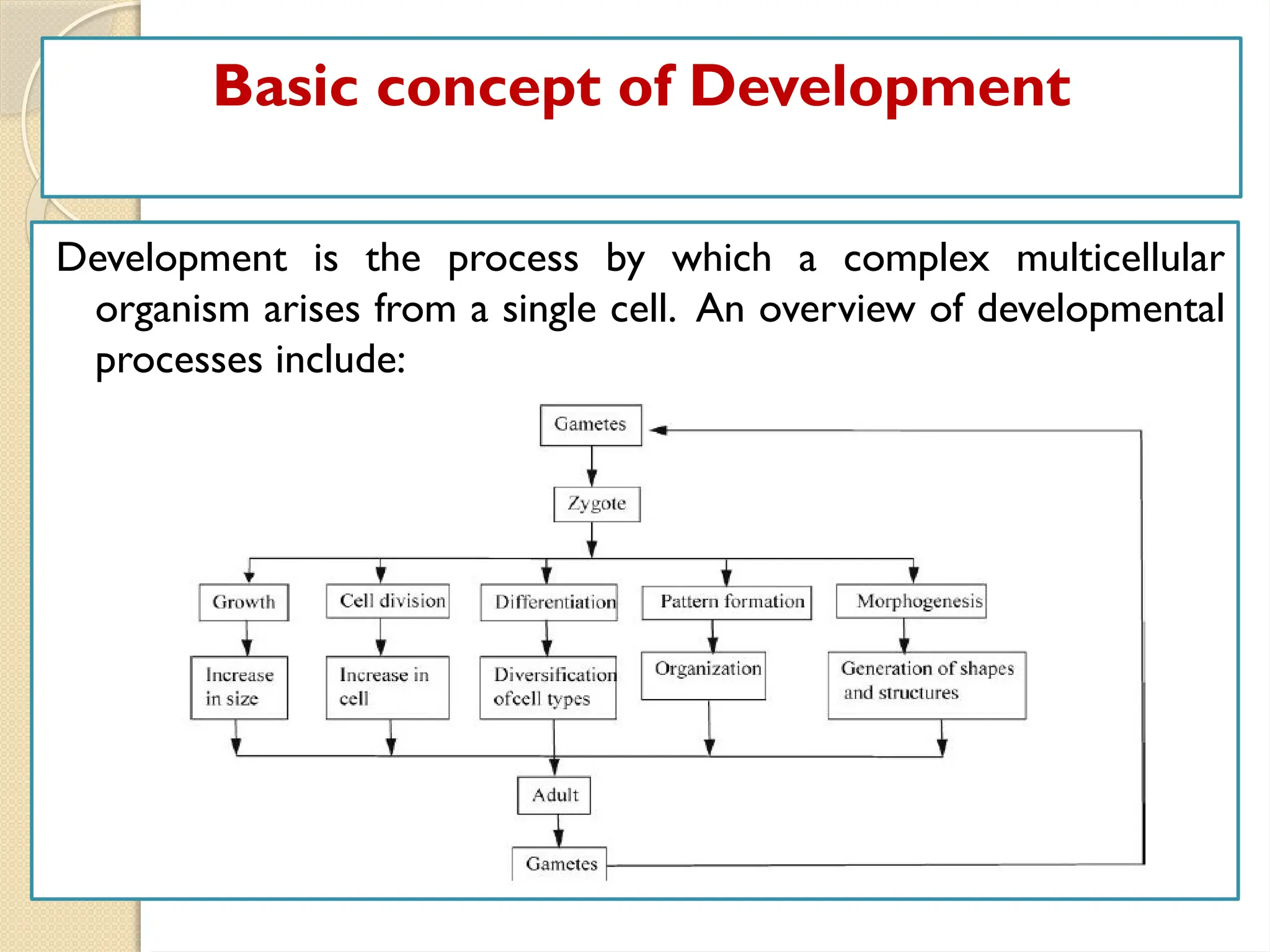 Basic concept of Development

Development is the process by which a complex multicellular organism arises from a single cell. An overview of developmental processes include:

Gametes

Zygote

Growth
Cell division
Differentiation
Pattern formation
Morphogenesis

Increase in size
Increase in cell
Diversification ofcell types
Organization
Generation of shapes and structures

Adult

Gametes